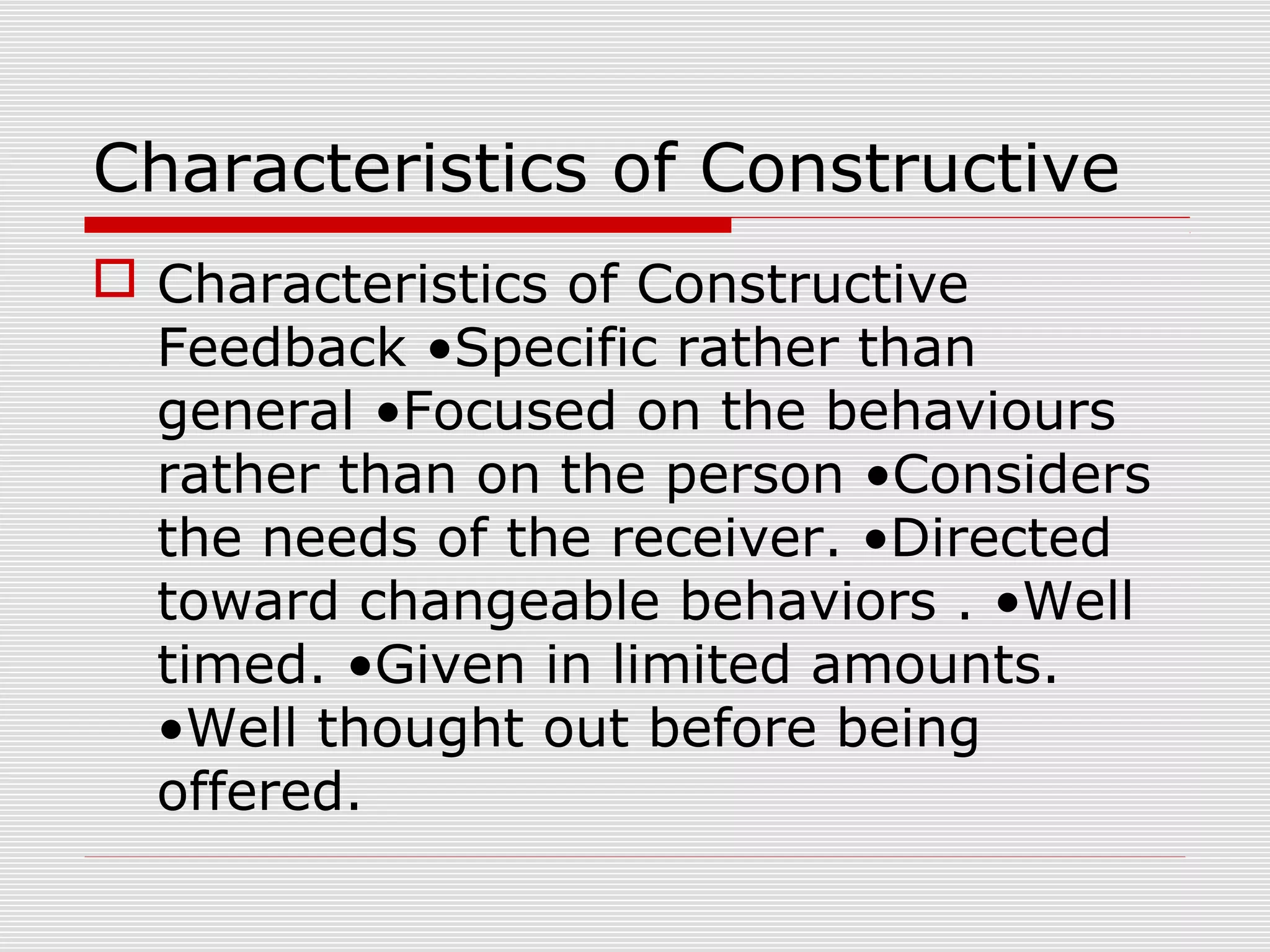 Characteristics of Constructive

Characteristics of Constructive Feedback •Specific rather than general •Focused on the behaviours rather than on the person •Considers the needs of the receiver. •Directed toward changeable behaviors . •Well timed. •Given in limited amounts. •Well thought out before being offered.